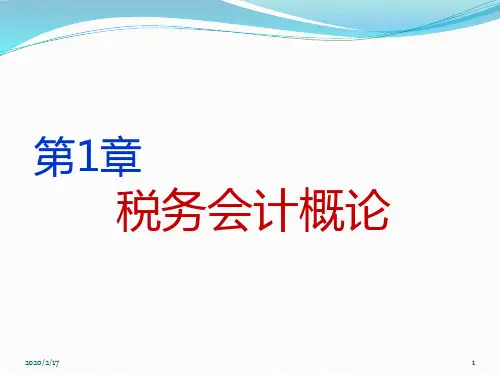 第1章

税务会计概论

2020/2/17

1